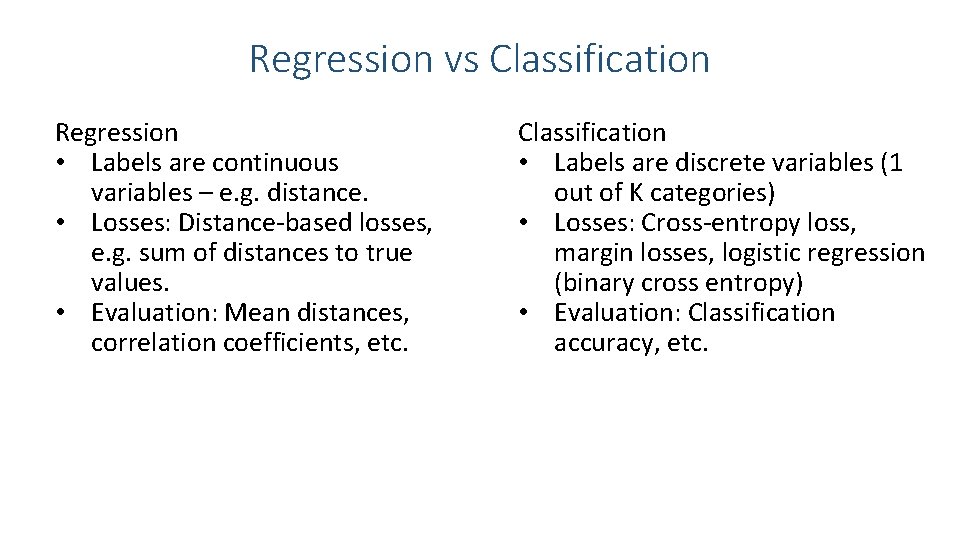 Regression vs Classification

Regression
• Labels are continuous variables – e.g. distance.
• Losses: Distance-based losses, e.g. sum of distances to true values.
• Evaluation: Mean distances, correlation coefficients, etc.

Classification
• Labels are discrete variables (1 out of K categories)
• Losses: Cross-entropy loss, margin losses, logistic regression (binary cross entropy)
• Evaluation: Classification accuracy, etc.